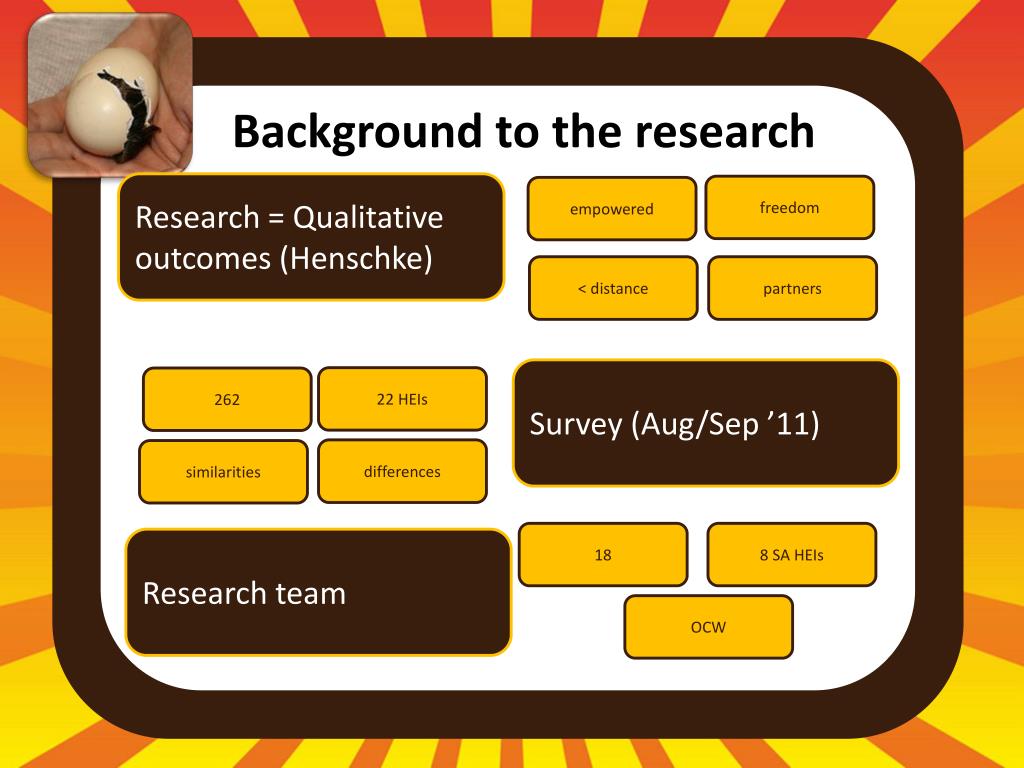 Background to the research

Research = Qualitative outcomes (Henschke)

empowered

freedom

< distance

partners

262

22 HEIs

similarities

differences

Survey (Aug/Sep ’11)

Research team

18

8 SA HEIs

OCW